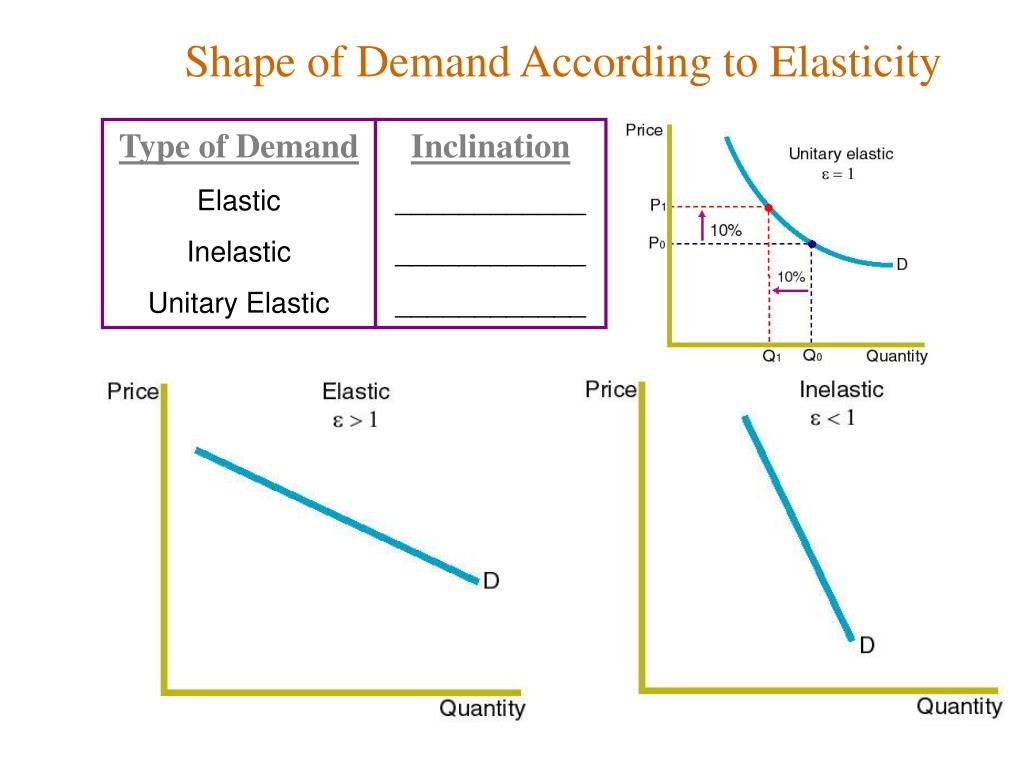 Shape of Demand According to Elasticity

| Type of Demand | Inclination |
|---|---|
| Elastic | ____________ |
| Inelastic | ____________ |
| Unitary Elastic | ____________ |

Price
Unitary elastic
$\varepsilon = 1$
$P_1$
10%
$P_0$
10%
D
$Q_1$
$Q_0$
Quantity

Price
Elastic
$\varepsilon > 1$
D
Quantity

Price
Inelastic
$\varepsilon < 1$
D
Quantity